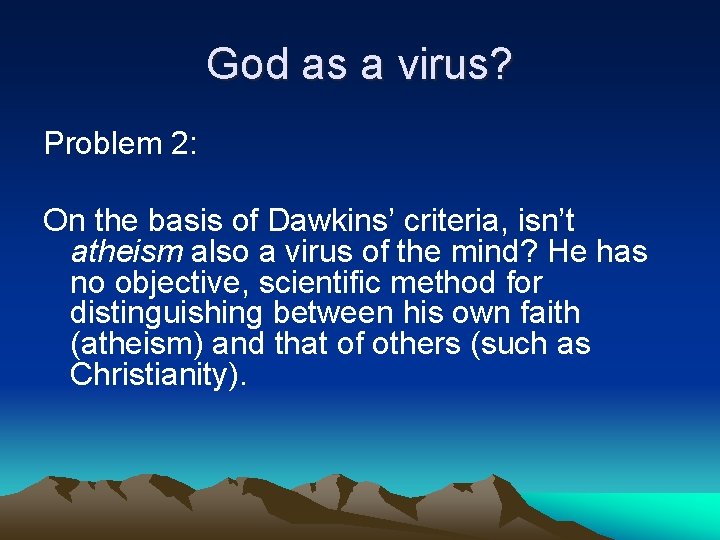 God as a virus?

Problem 2:

On the basis of Dawkins’ criteria, isn’t atheism also a virus of the mind? He has no objective, scientific method for distinguishing between his own faith (atheism) and that of others (such as Christianity).